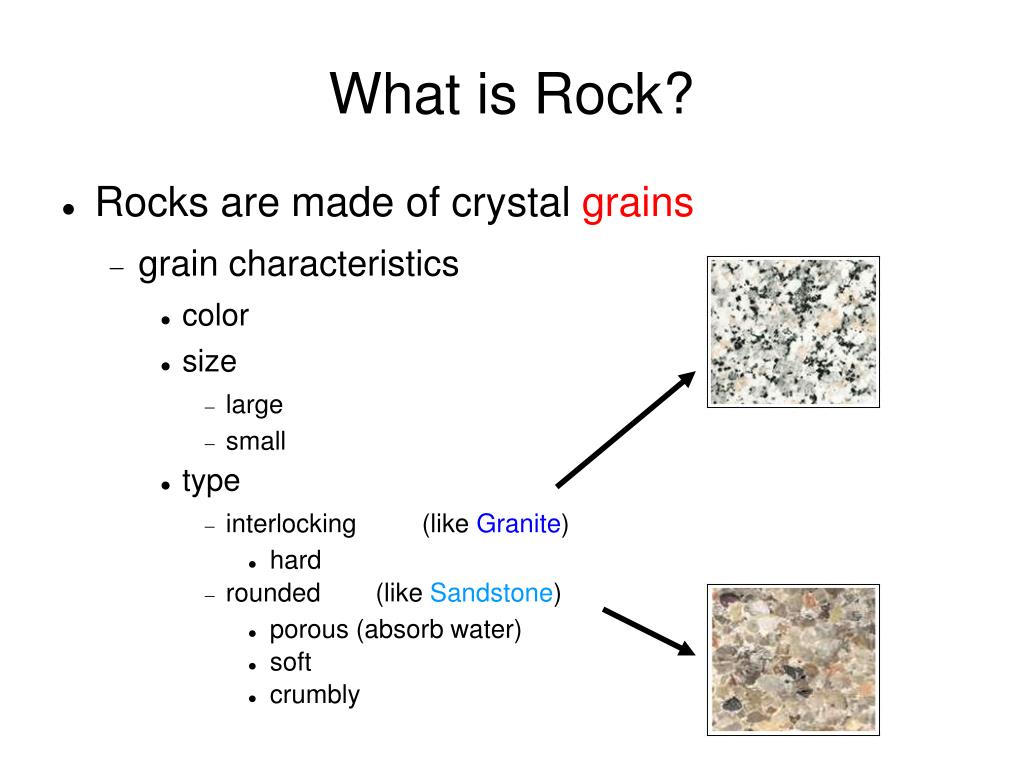 What is Rock?

- Rocks are made of crystal grains
  - grain characteristics
    - color
    - size
      - large
      - small
    - type
      - interlocking (like Granite)
        - hard
      - rounded (like Sandstone)
        - porous (absorb water)
        - soft
        - crumbly